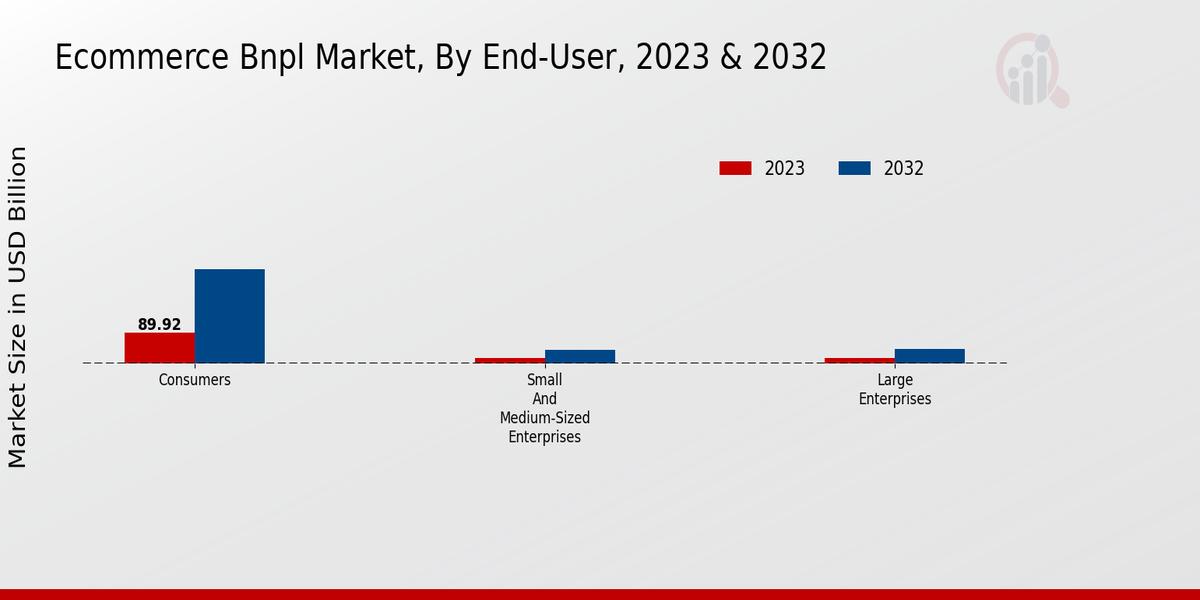 Ecommerce Bnpl Market, By End-User, 2023 & 2032

2023
2032

Market Size in USD Billion

89.92

Consumers

Small
And
Medium-Sized
Enterprises

Large
Enterprises